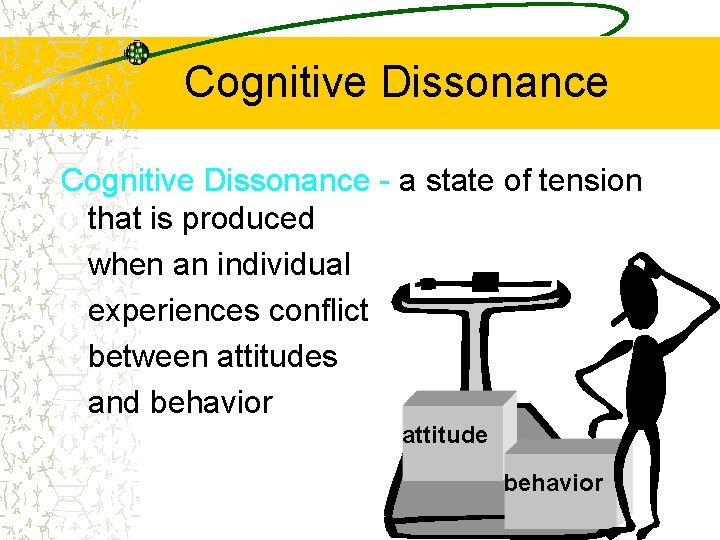 Cognitive Dissonance

Cognitive Dissonance - a state of tension that is produced when an individual experiences conflict between attitudes and behavior

attitude

behavior